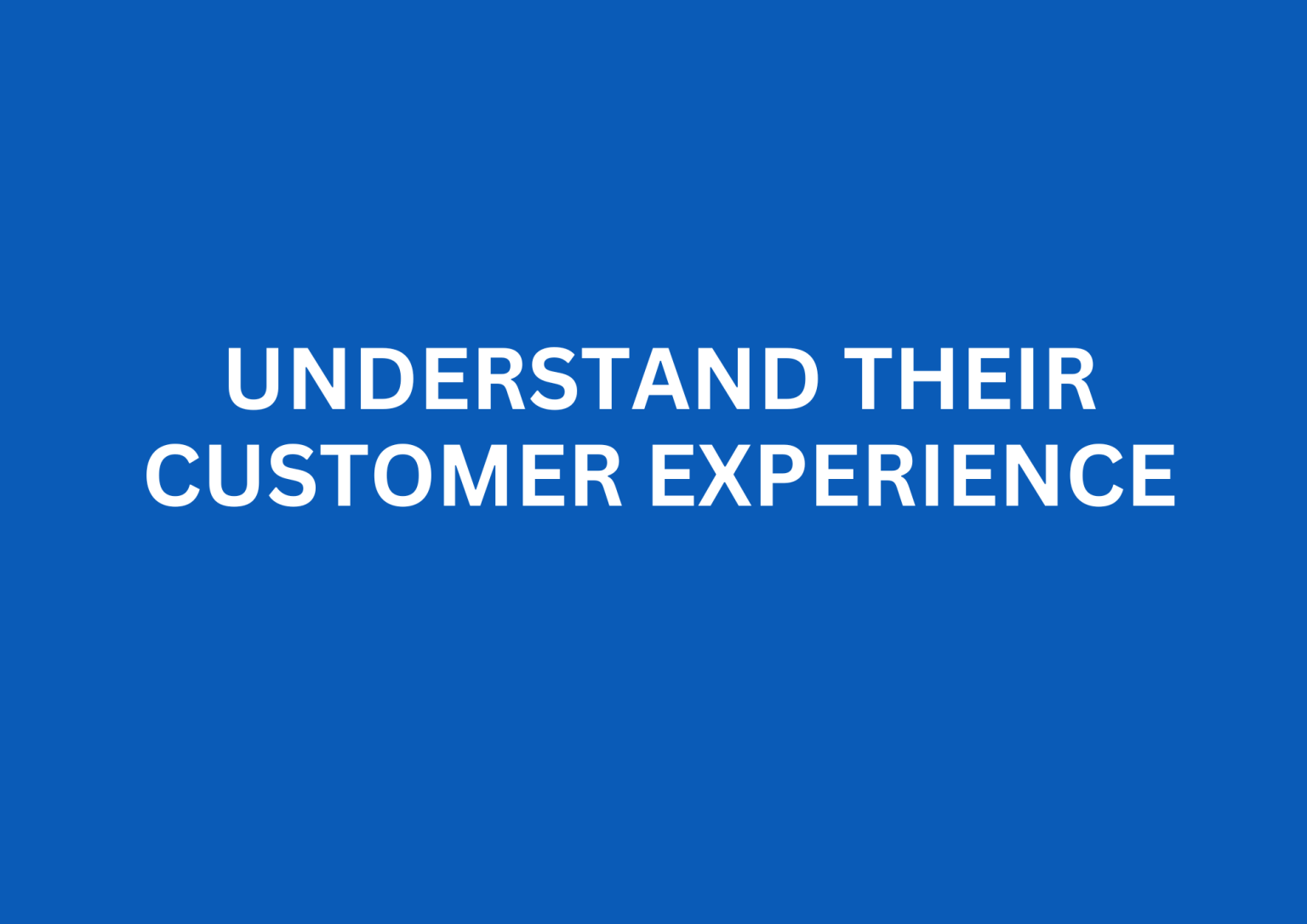 UNDERSTAND THEIR CUSTOMER EXPERIENCE